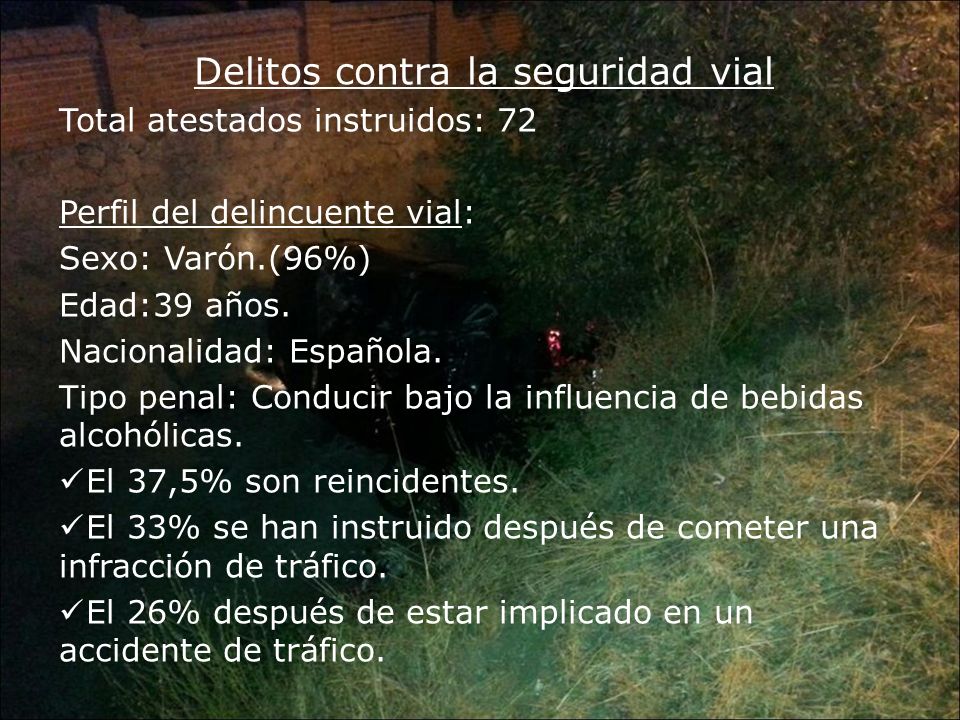 Delitos contra la seguridad vial

Total atestados instruidos: 72

Perfil del delincuente vial:

Sexo: Varón.(96%)

Edad:39 años.

Nacionalidad: Española.

Tipo penal: Conducir bajo la influencia de bebidas alcohólicas.

✓El 37,5% son reincidentes.

✓El 33% se han instruido después de cometer una infracción de tráfico.

✓El 26% después de estar implicado en un accidente de tráfico.